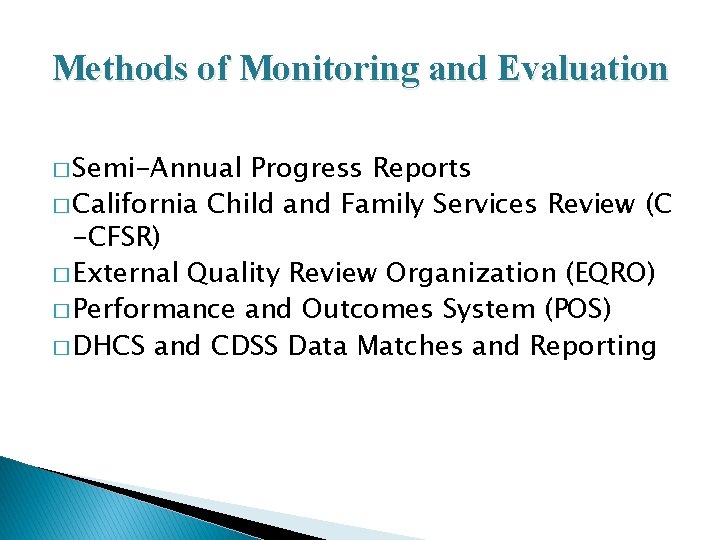 Methods of Monitoring and Evaluation

□ Semi-Annual Progress Reports
□ California Child and Family Services Review (C-CFSR)
□ External Quality Review Organization (EQRO)
□ Performance and Outcomes System (POS)
□ DHCS and CDSS Data Matches and Reporting